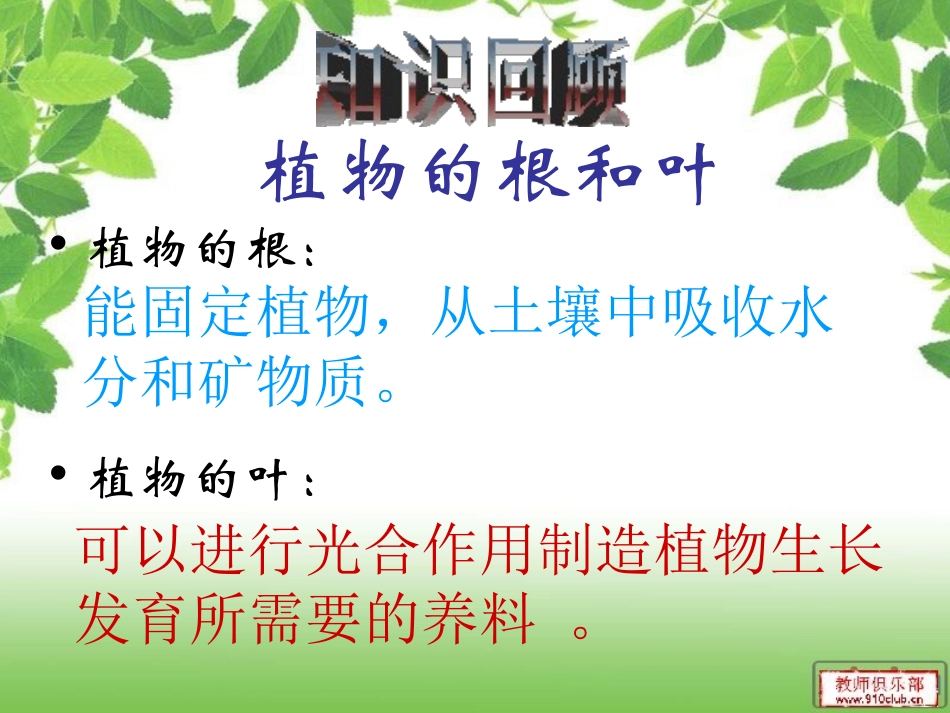 知识回顾

植物的根和叶

• 植物的根：
能固定植物，从土壤中吸收水分和矿物质。

• 植物的叶：
可以进行光合作用制造植物生长发育所需要的养料 。

教师俱乐部
www.910club.cn